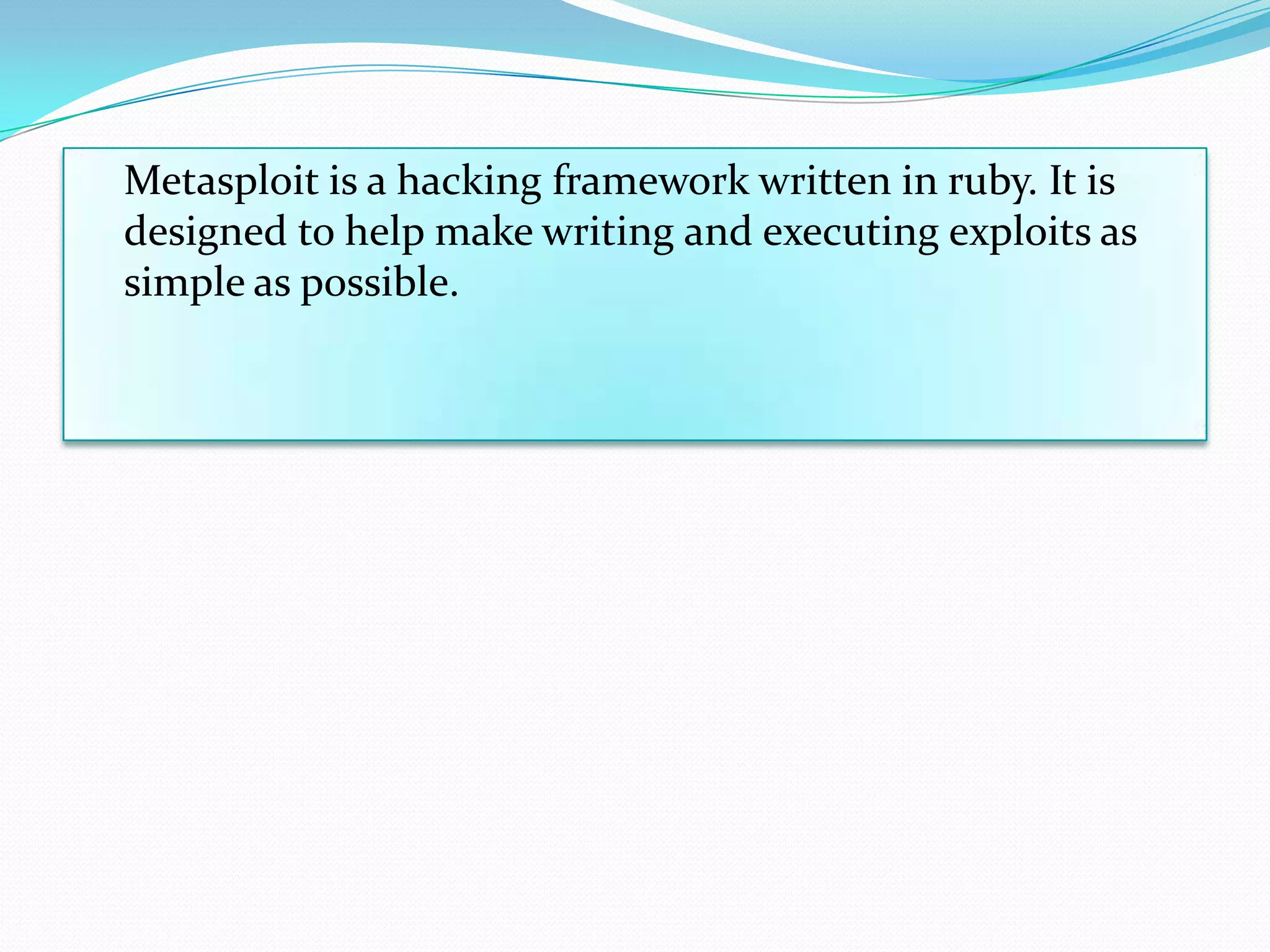 Metasploit is a hacking framework written in ruby. It is designed to help make writing and executing exploits as simple as possible.